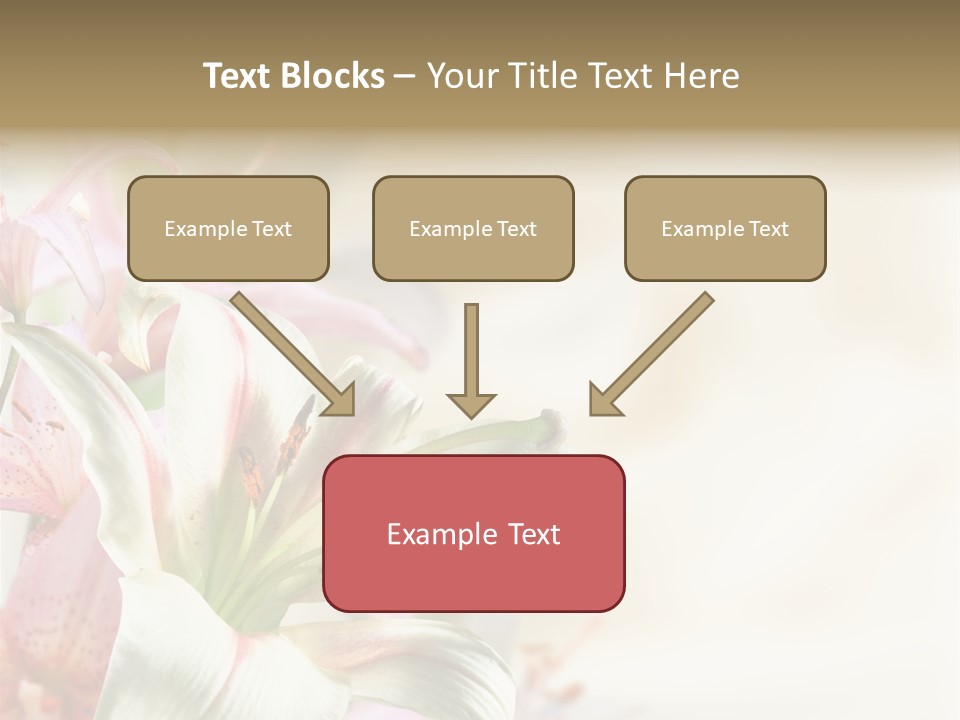 Text Blocks – Your Title Text Here

Example Text

Example Text

Example Text

Example Text